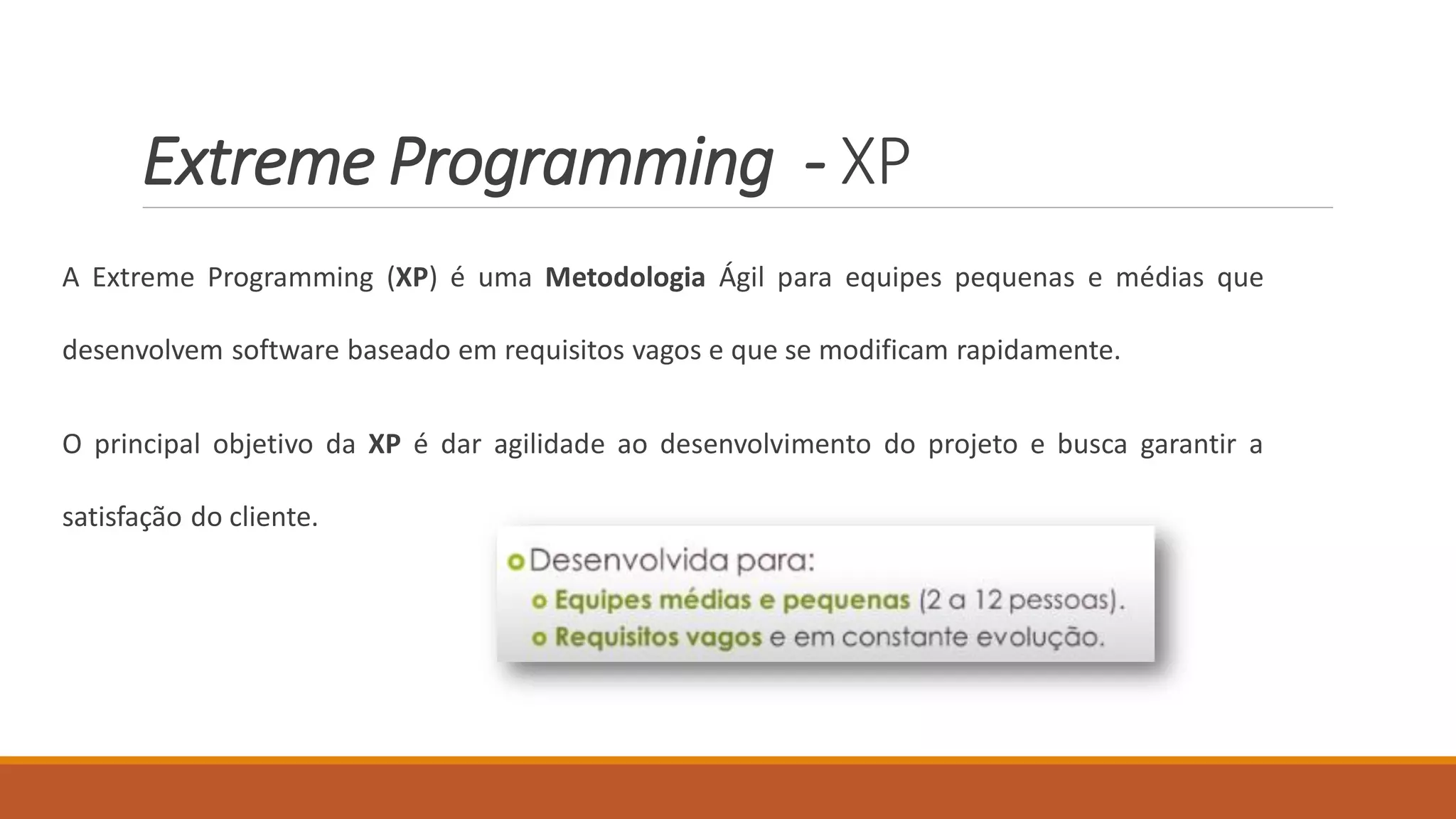 Extreme Programming - XP

A Extreme Programming (XP) é uma Metodologia Ágil para equipes pequenas e médias que desenvolvem software baseado em requisitos vagos e que se modificam rapidamente.

O principal objetivo da XP é dar agilidade ao desenvolvimento do projeto e busca garantir a satisfação do cliente.

o Desenvolvida para:
o Equipes médias e pequenas (2 a 12 pessoas).
o Requisitos vagos e em constante evolução.